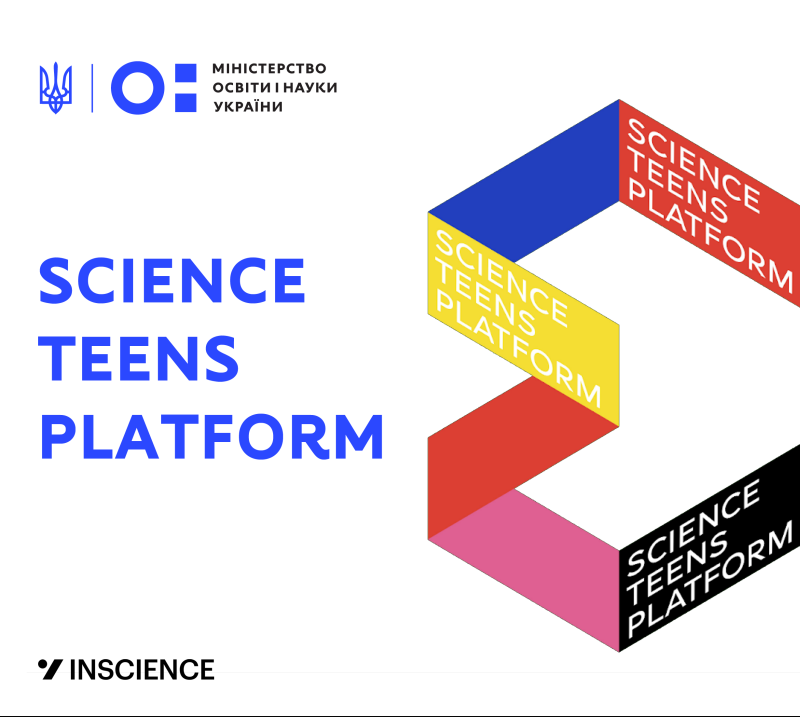 МІНІСТЕРСТВО
ОСВІТИ І НАУКИ
УКРАЇНИ

SCIENCE
TEENS
PLATFORM

SCIENCE
TEENS
PLATFORM

SCIENCE
TEENS
PLATFORM

SCIENCE
TEENS
PLATFORM

INSCIENCE